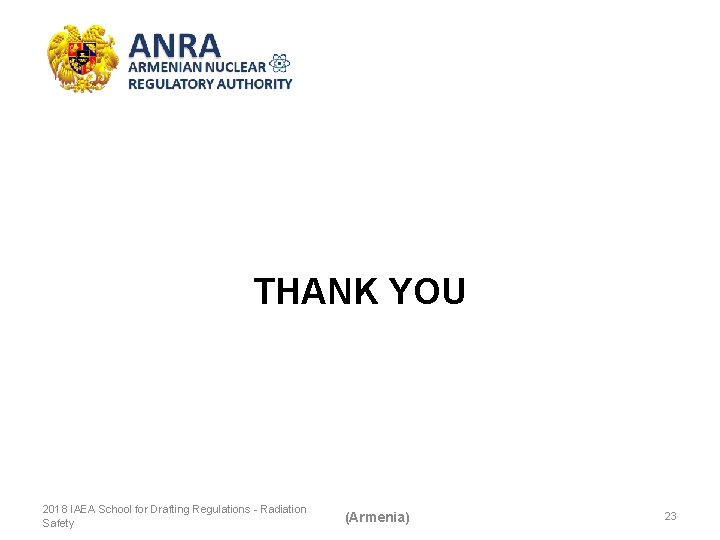 ANRA
ARMENIAN NUCLEAR
REGULATORY AUTHORITY

THANK YOU

2018 IAEA School for Drafting Regulations - Radiation Safety

(Armenia)

23